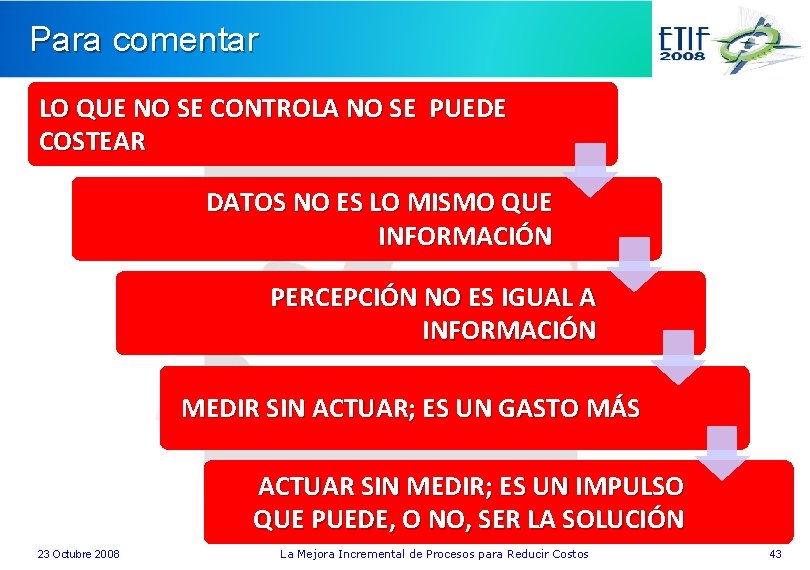 Para comentar

ETIF 2008

LO QUE NO SE CONTROLA NO SE PUEDE COSTEAR

DATOS NO ES LO MISMO QUE INFORMACIÓN

PERCEPCIÓN NO ES IGUAL A INFORMACIÓN

MEDIR SIN ACTUAR; ES UN GASTO MÁS

ACTUAR SIN MEDIR; ES UN IMPULSO QUE PUEDE, O NO, SER LA SOLUCIÓN

23 Octubre 2008

La Mejora Incremental de Procesos para Reducir Costos

43